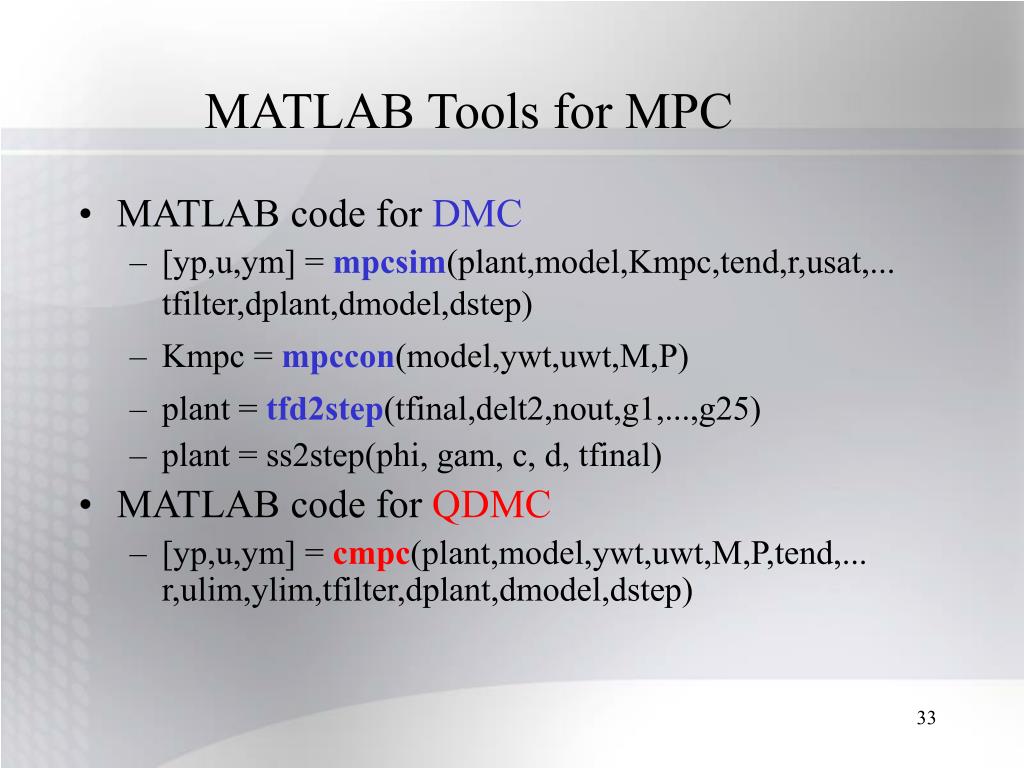 MATLAB Tools for MPC

• MATLAB code for DMC
– [yp,u,ym] = mpcsim(plant,model,Kmpc,tend,r,usat,... tfilter,dplant,dmodel,dstep)
– Kmpc = mpccon(model,ywt,uwt,M,P)
– plant = tfd2step(tfinal,delt2,nout,g1,...,g25)
– plant = ss2step(phi, gam, c, d, tfinal)
• MATLAB code for QDMC
– [yp,u,ym] = cmpc(plant,model,ywt,uwt,M,P,tend,... r,ulim,ylim,tfilter,dplant,dmodel,dstep)

33